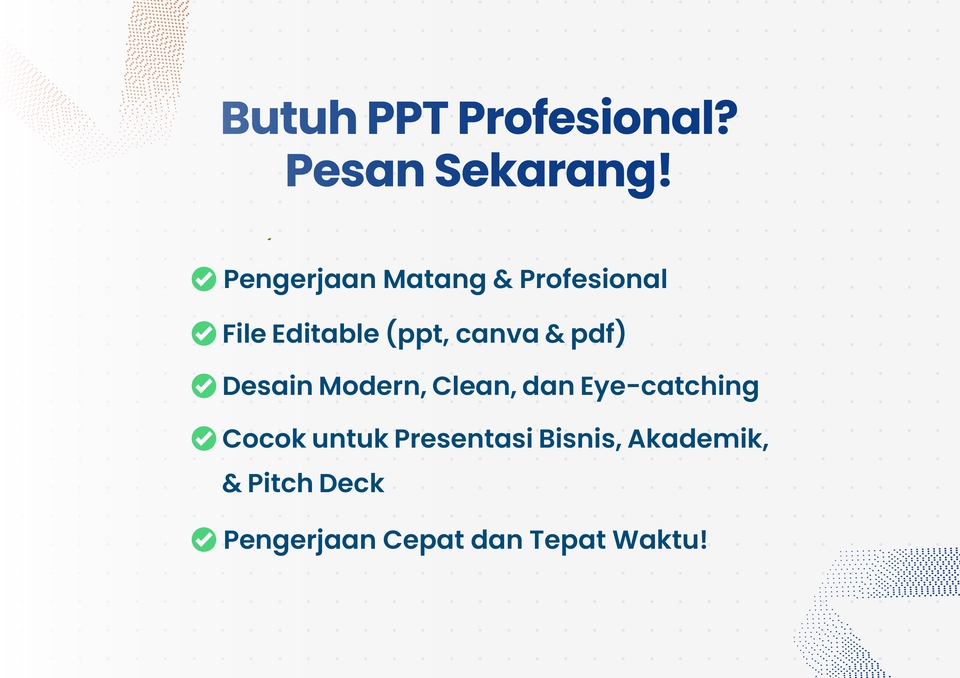 Butuh PPT Profesional?
Pesan Sekarang!

Pengerjaan Matang & Profesional

File Editable (ppt, canva & pdf)

Desain Modern, Clean, dan Eye-catching

Cocok untuk Presentasi Bisnis, Akademik, & Pitch Deck

Pengerjaan Cepat dan Tepat Waktu!